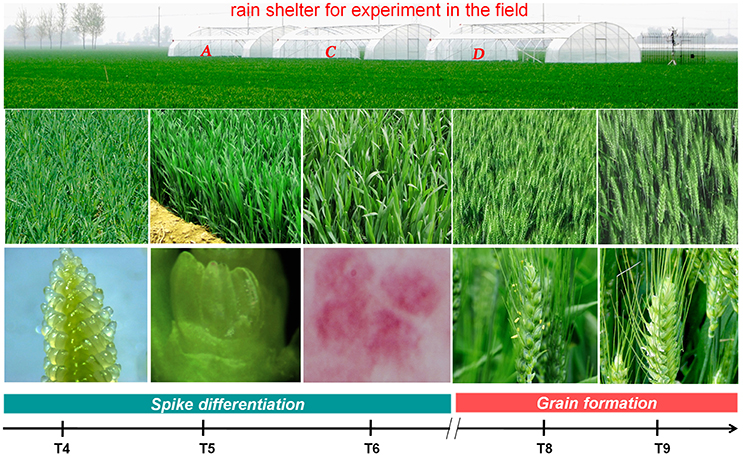 rain shelter for experiment in the field

A

C

D

Spike differentiation

Grain formation

T4

T5

T6

T8

T9